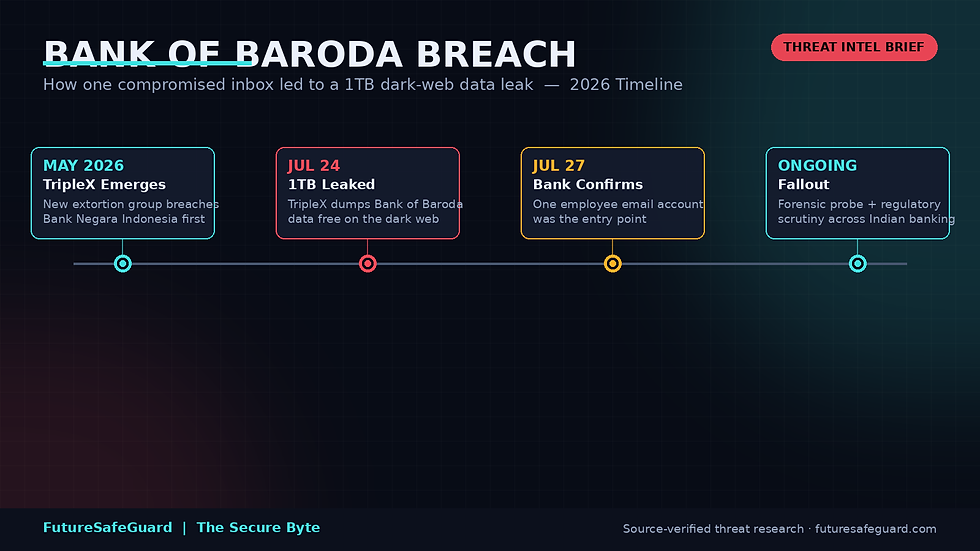 BANK OF BARODA BREACH

THREAT INTEL BRIEF

How one compromised inbox led to a 1TB dark-web data leak — 2026 Timeline

MAY 2026
TripleX Emerges
New extortion group breaches Bank Negara Indonesia first

JUL 24
1TB Leaked
TripleX dumps Bank of Baroda data free on the dark web

JUL 27
Bank Confirms
One employee email account was the entry point

ONGOING
Fallout
Forensic probe + regulatory scrutiny across Indian banking

FutureSafeGuard | The Secure Byte

Source-verified threat research · futuresafeguard.com